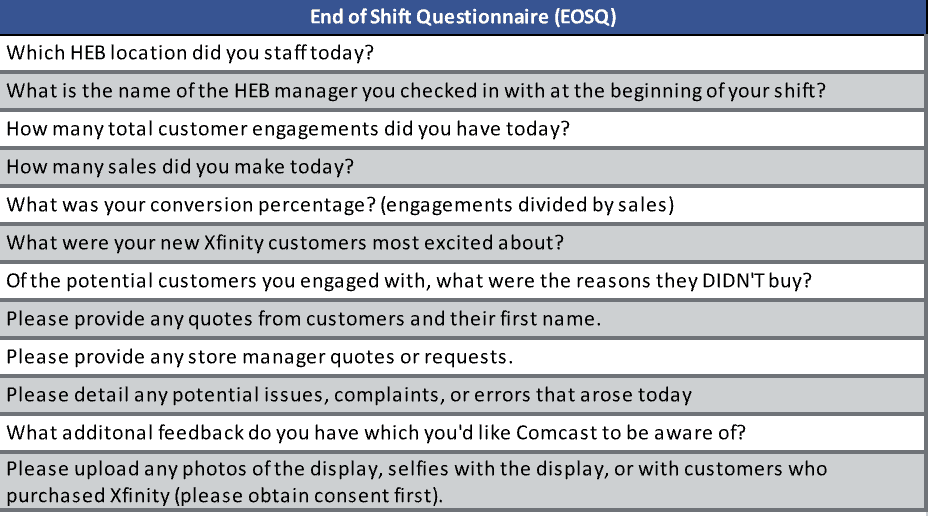 | End of Shift Questionnaire (EOSQ) |
|---|
| Which HEB location did you staff today? |
| What is the name of the HEB manager you checked in with at the beginning of your shift? |
| How many total customer engagements did you have today? |
| How many sales did you make today? |
| What was your conversion percentage? (engagements divided by sales) |
| What were your new Xfinity customers most excited about? |
| Of the potential customers you engaged with, what were the reasons they DIDN'T buy? |
| Please provide any quotes from customers and their first name. |
| Please provide any store manager quotes or requests. |
| Please detail any potential issues, complaints, or errors that arose today |
| What additonal feedback do you have which you'd like Comcast to be aware of? |
| Please upload any photos of the display, selfies with the display, or with customers who purchased Xfinity (please obtain consent first). |